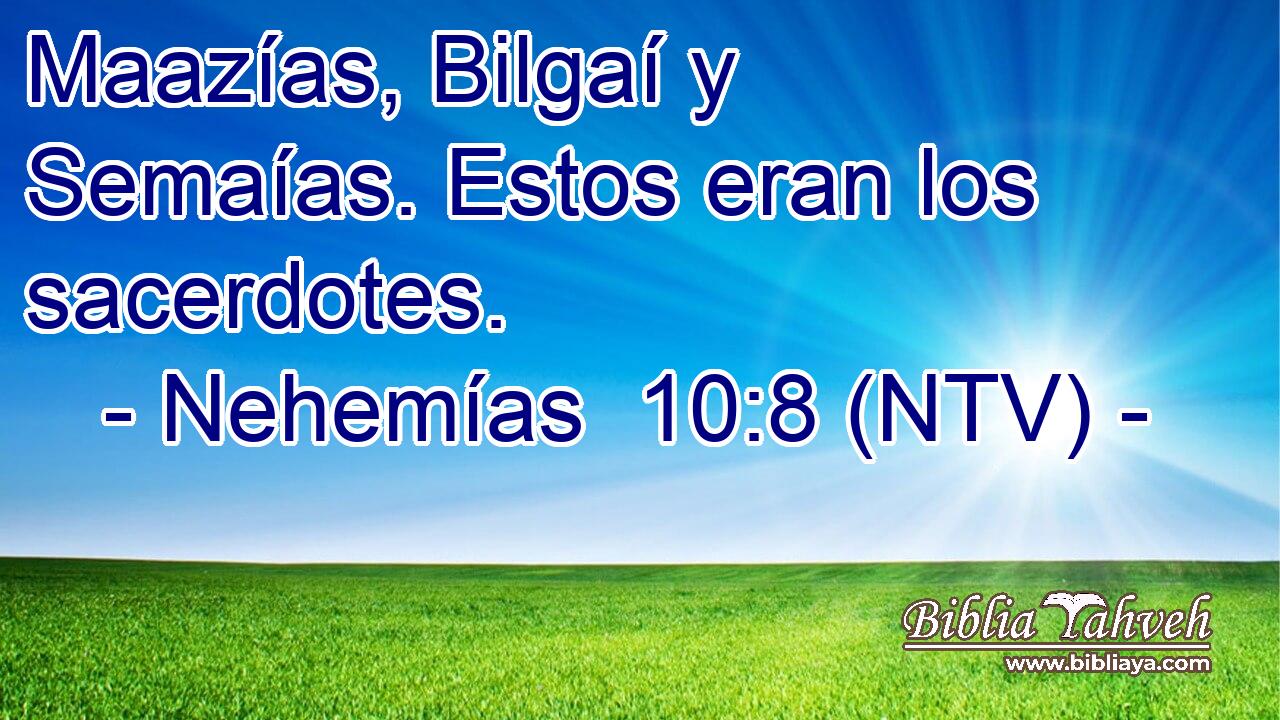 Maazías, Bilgaí y Semaías. Estos eran los sacerdotes.

- Nehemías 10:8 (NTV) -

Biblia Yahveh
www.bibliaya.com